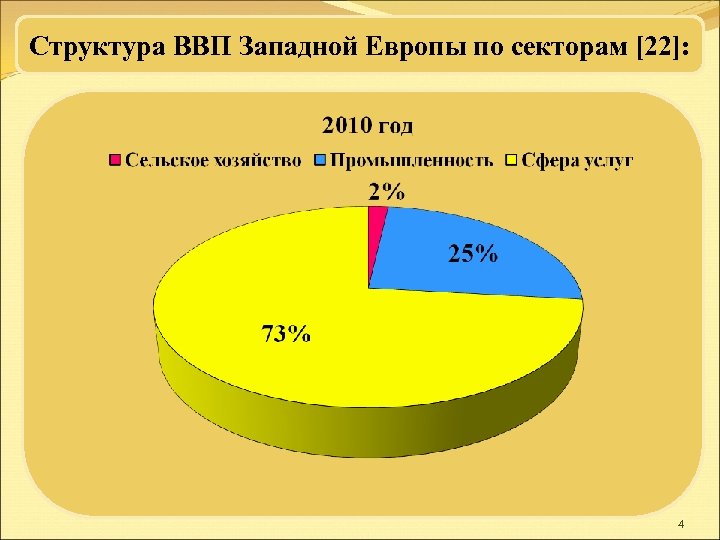 Структура ВВП Западной Европы по секторам [22]:

2010 год

Сельское хозяйство Промышленность Сфера услуг

2%

25%

73%

4